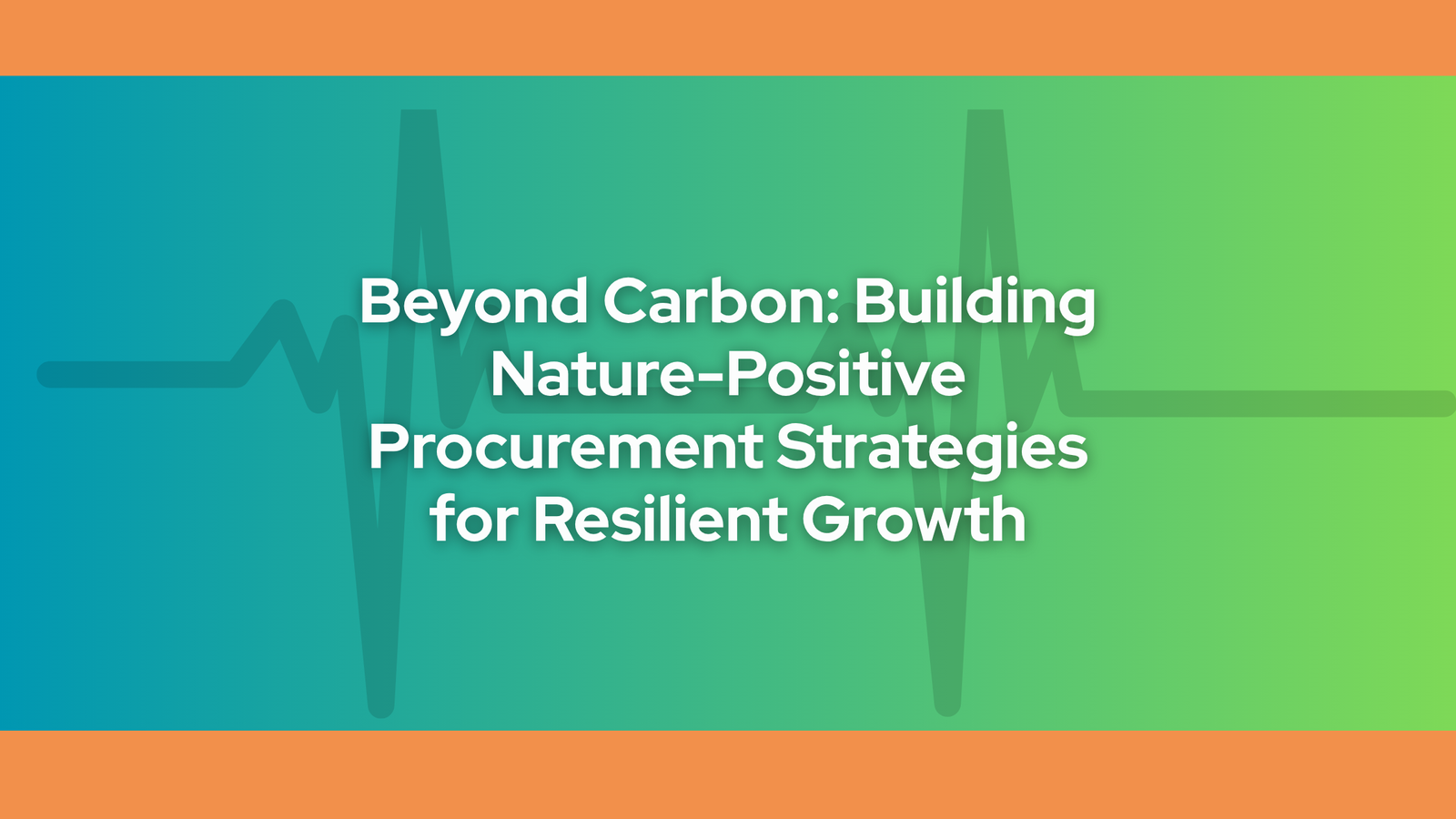 Beyond Carbon: Building Nature-Positive Procurement Strategies for Resilient Growth